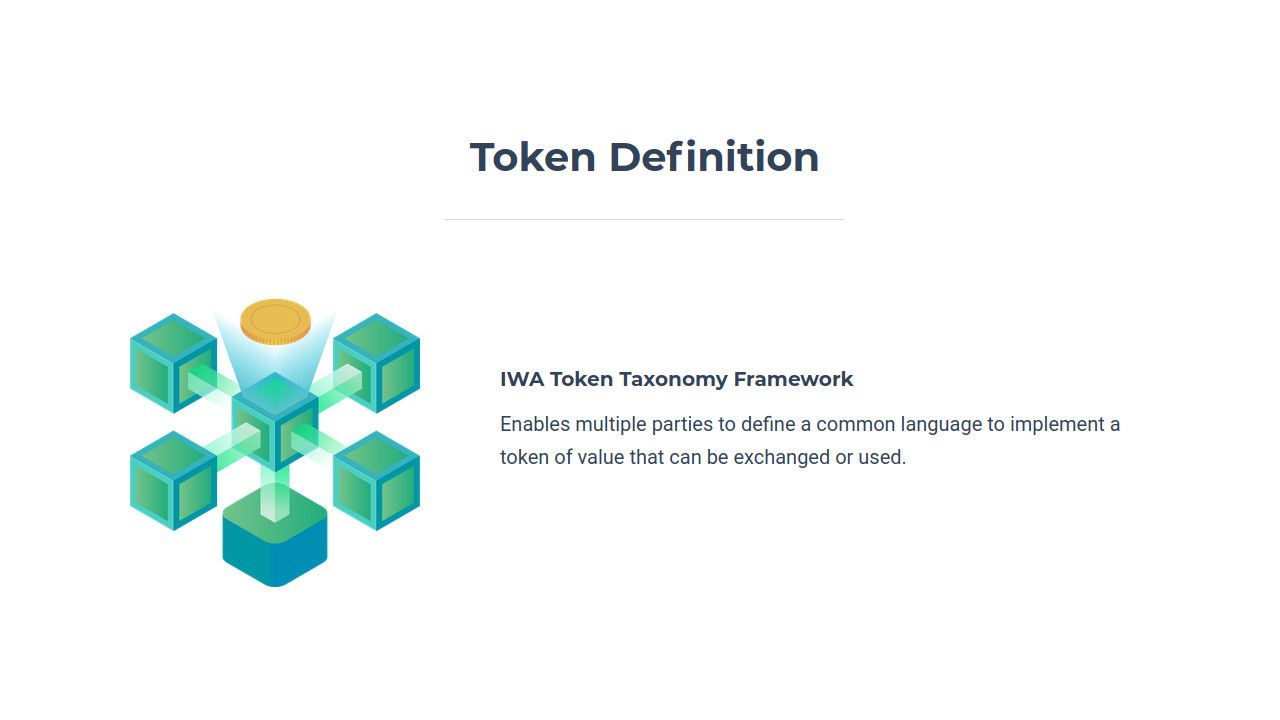 Token Definition

IWA Token Taxonomy Framework

Enables multiple parties to define a common language to implement a token of value that can be exchanged or used.